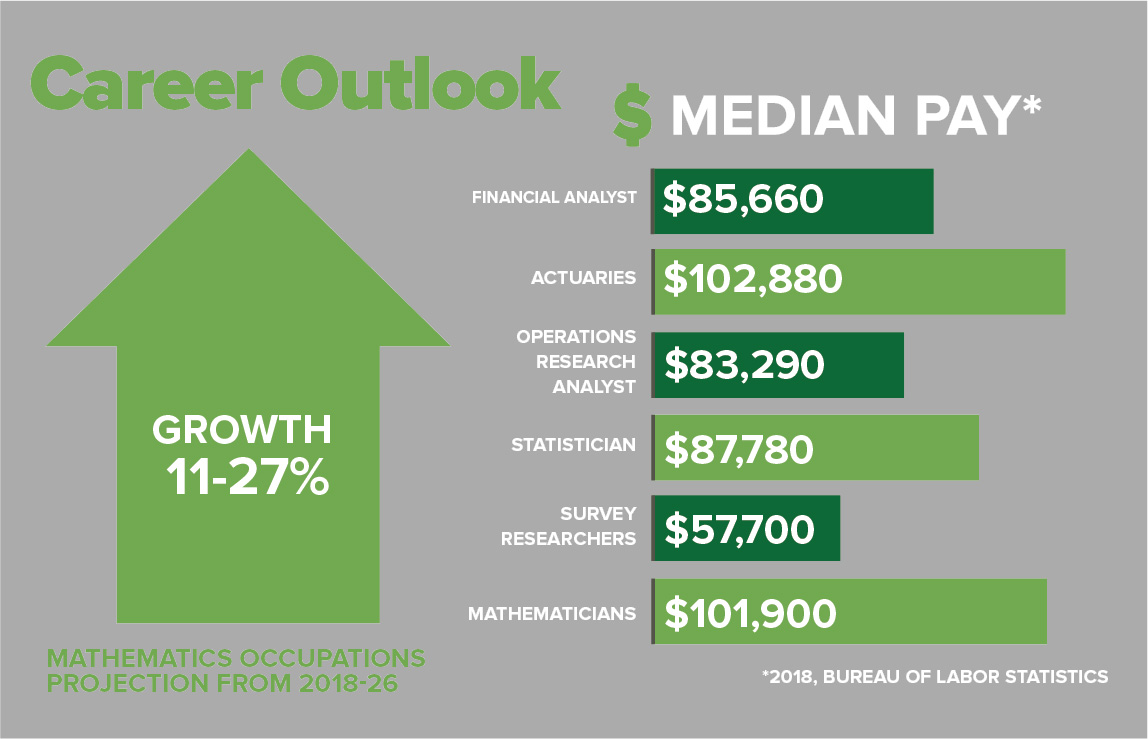 Career Outlook

GROWTH
11-27%

MATHEMATICS OCCUPATIONS PROJECTION FROM 2018-26

$ MEDIAN PAY*

FINANCIAL ANALYST $85,660

ACTUARIES $102,880

OPERATIONS RESEARCH ANALYST $83,290

STATISTICIAN $87,780

SURVEY RESEARCHERS $57,700

MATHEMATICIANS $101,900

*2018, BUREAU OF LABOR STATISTICS